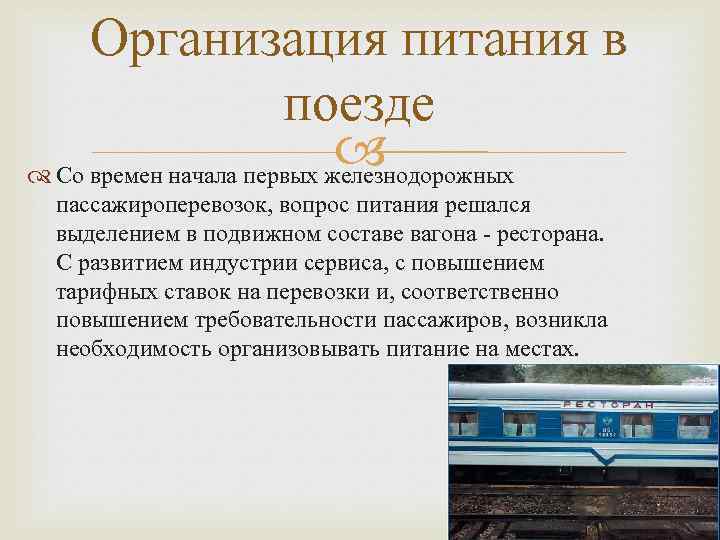 Организация питания в поезде

Со времен начала первых железнодорожных пассажироперевозок, вопрос питания решался выделением в подвижном составе вагона - ресторана. С развитием индустрии сервиса, с повышением тарифных ставок на перевозки и, соответственно повышением требовательности пассажиров, возникла необходимость организовывать питание на местах.

РЕСТОРАН